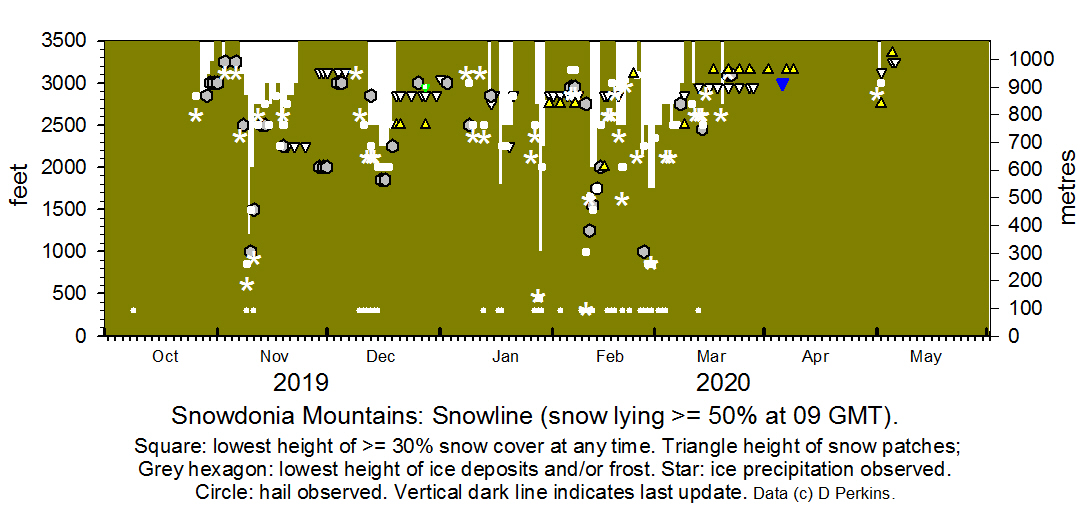 3500
3000
2500
2000
1500
1000
500
0
feet

1000
900
800
700
600
500
400
300
200
100
0
metres

Oct Nov Dec Jan Feb Mar Apr May
2019 2020

Snowdonia Mountains: Snowline (snow lying >= 50% at 09 GMT).
Square: lowest height of >= 30% snow cover at any time. Triangle height of snow patches;
Grey hexagon: lowest height of ice deposits and/or frost. Star: ice precipitation observed.
Circle: hail observed. Vertical dark line indicates last update. Data (c) D Perkins.